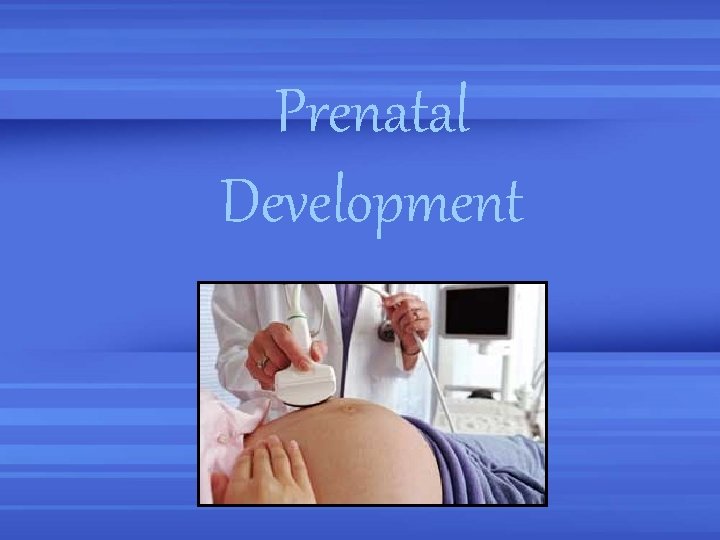 Prenatal Development